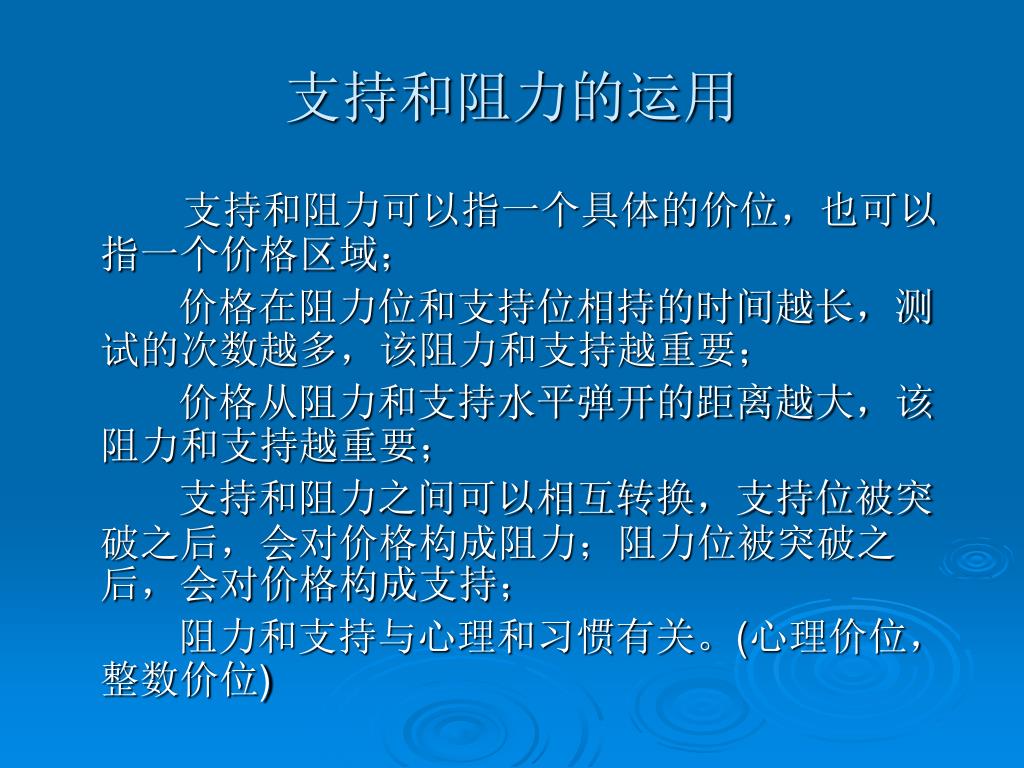 支持和阻力的运用

支持和阻力可以指一个具体的价位，也可以指一个价格区域；

价格在阻力位和支持位相持的时间越长，测试的次数越多，该阻力和支持越重要；

价格从阻力和支持水平弹开的距离越大，该阻力和支持越重要；

支持和阻力之间可以相互转换，支持位被突破之后，会对价格构成阻力；阻力位被突破之后，会对价格构成支持；

阻力和支持与心理和习惯有关。(心理价位，整数价位)